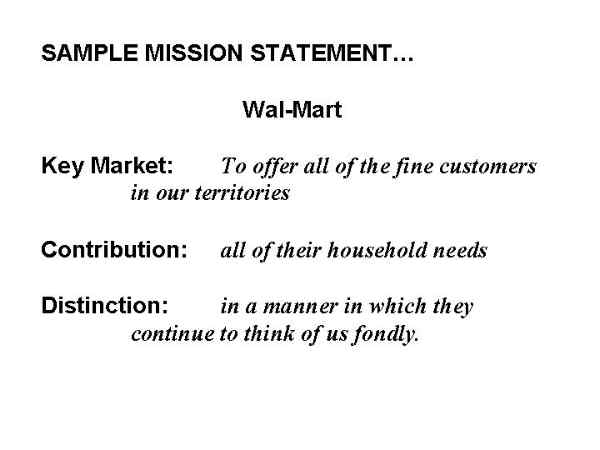 SAMPLE MISSION STATEMENT…

Wal-Mart

Key Market: To offer all of the fine customers in our territories

Contribution: all of their household needs

Distinction: in a manner in which they continue to think of us fondly.